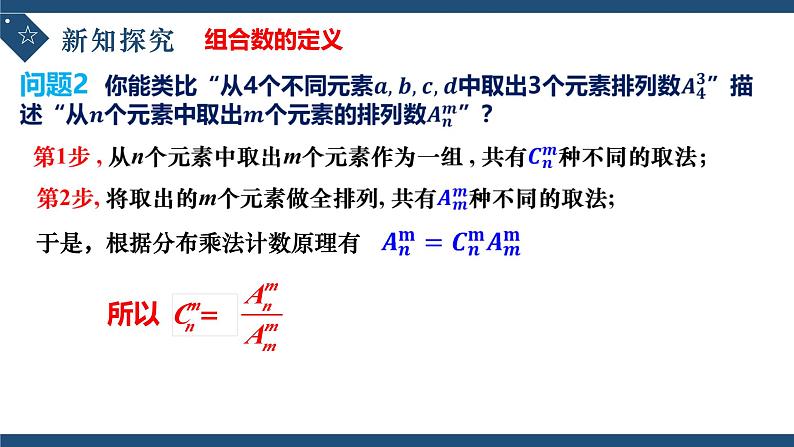 ☆ 新知探究 组合数的定义

问题2 你能类比“从4个不同元素$a, b, c, d$中取出3个元素排列数$A_4^3$”描述“从$n$个元素中取出$m$个元素的排列数$A_n^m$”？

第1步，从$n$个元素中取出$m$个元素作为一组，共有$C_n^m$种不同的取法；

第2步，将取出的$m$个元素做全排列，共有$A_m^m$种不同的取法；

于是，根据分布乘法计数原理有 $A_n^m = C_n^m A_m^m$

所以 $C_n^m = \frac{A_n^m}{A_m^m}$